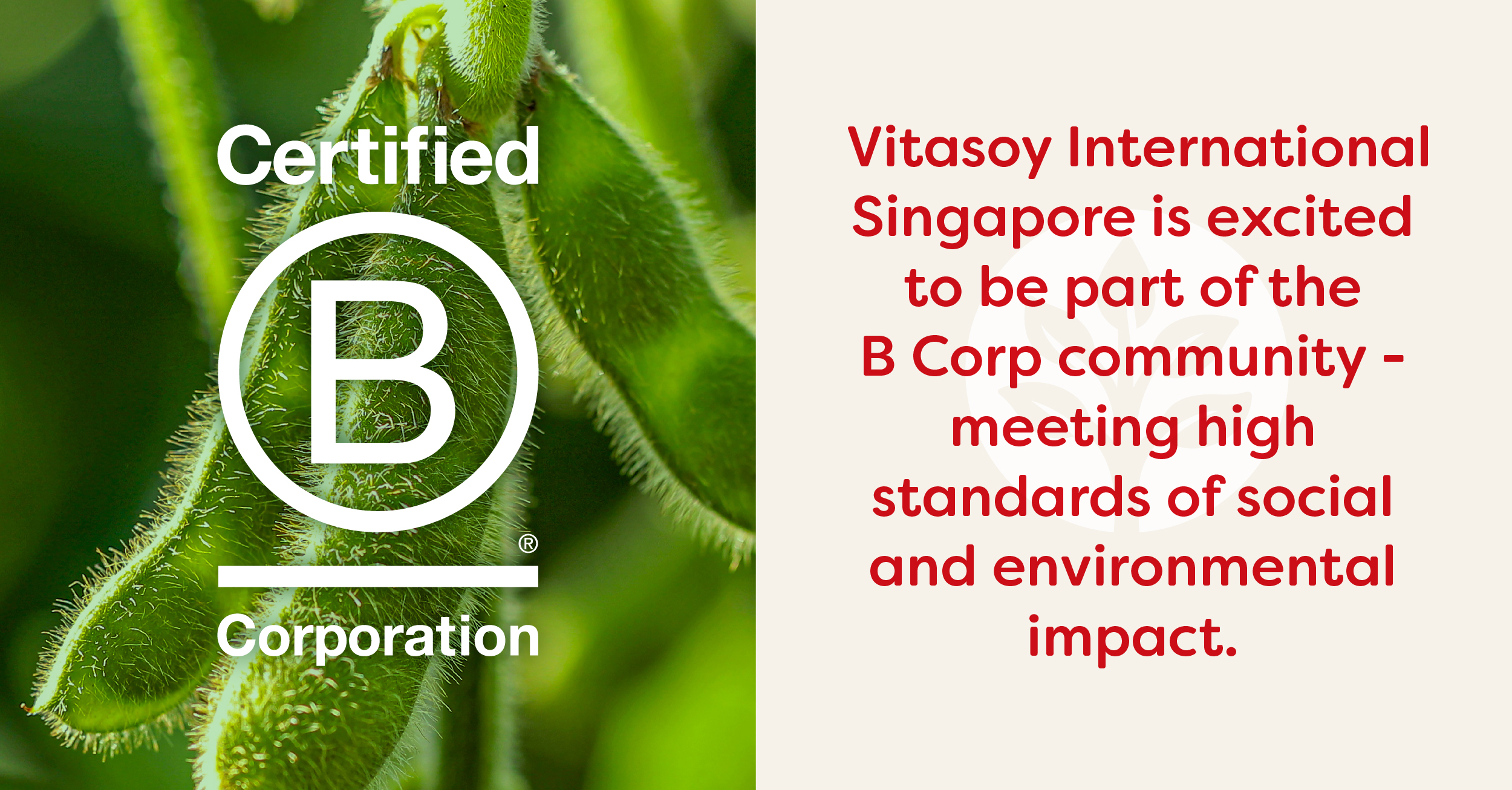 Certified

B

®

Corporation

Vitasoy International Singapore is excited to be part of the B Corp community - meeting high standards of social and environmental impact.